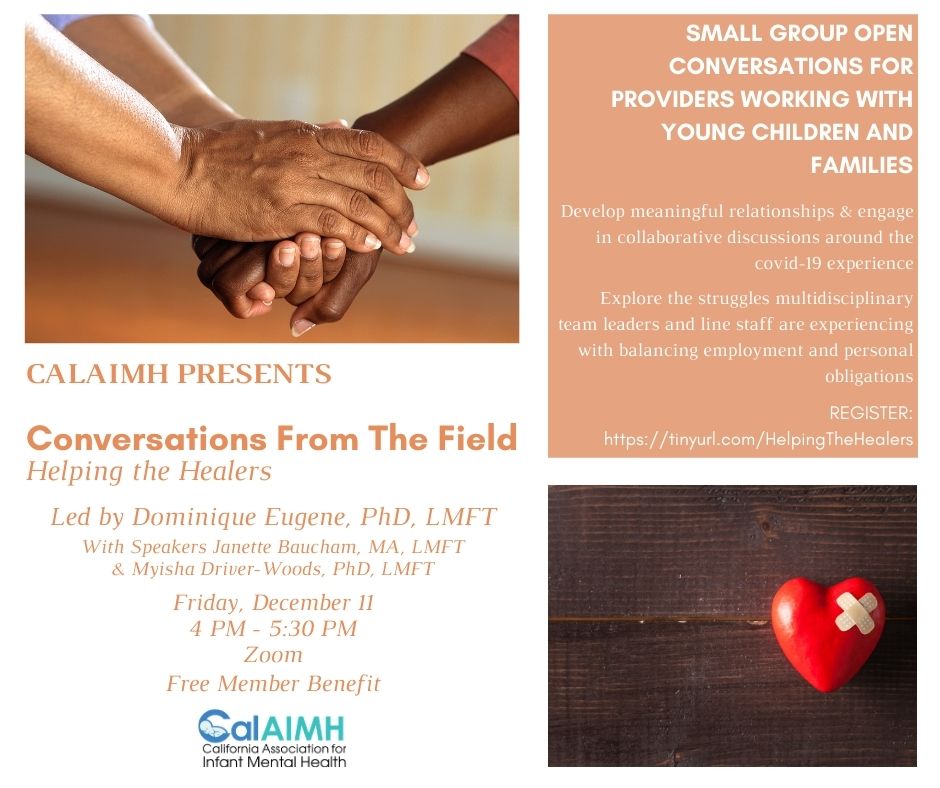 CALAIMH PRESENTS

Conversations From The Field
Helping the Healers

Led by Dominique Eugene, PhD, LMFT
With Speakers Janette Baucham, MA, LMFT & Myisha Driver-Woods, PhD, LMFT

Friday, December 11
4 PM - 5:30 PM
Zoom
Free Member Benefit

CalAIMH
California Association for Infant Mental Health

SMALL GROUP OPEN CONVERSATIONS FOR PROVIDERS WORKING WITH YOUNG CHILDREN AND FAMILIES

Develop meaningful relationships & engage in collaborative discussions around the covid-19 experience

Explore the struggles multidisciplinary team leaders and line staff are experiencing with balancing employment and personal obligations

REGISTER:
https://tinyurl.com/HelpingTheHealers